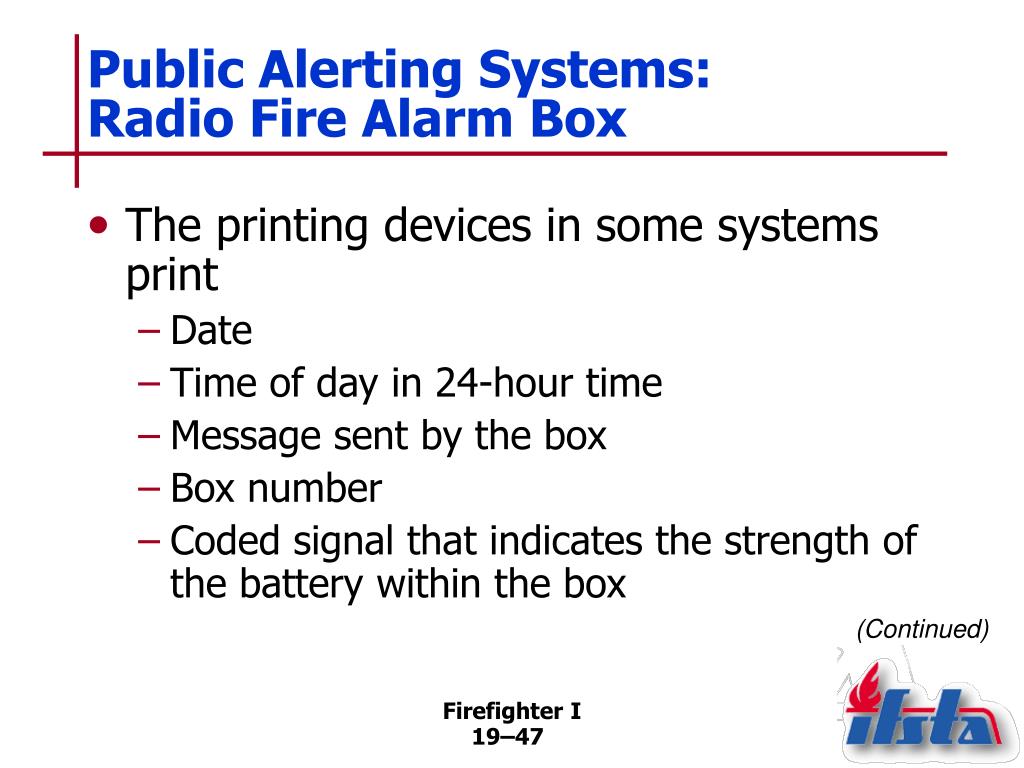 Public Alerting Systems:
Radio Fire Alarm Box

• The printing devices in some systems print
– Date
– Time of day in 24-hour time
– Message sent by the box
– Box number
– Coded signal that indicates the strength of the battery within the box

(Continued)

Firefighter I
19–47

ifsta